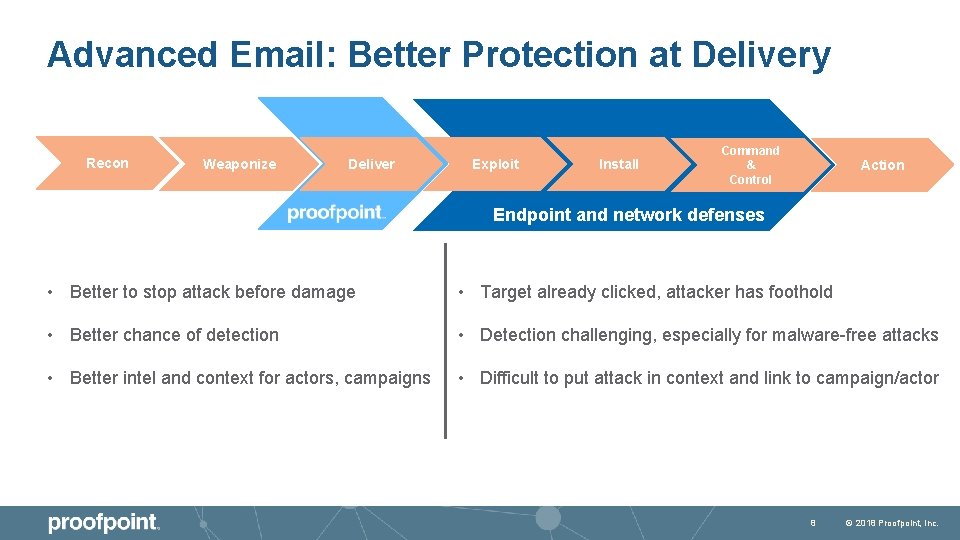 Advanced Email: Better Protection at Delivery

Recon

Weaponize

Deliver

Exploit

Install

Command & Control

Action

proofpoint.

Endpoint and network defenses

• Better to stop attack before damage

• Better chance of detection

• Better intel and context for actors, campaigns

• Target already clicked, attacker has foothold

• Detection challenging, especially for malware-free attacks

• Difficult to put attack in context and link to campaign/actor

proofpoint.

8

© 2018 Proofpoint, Inc.